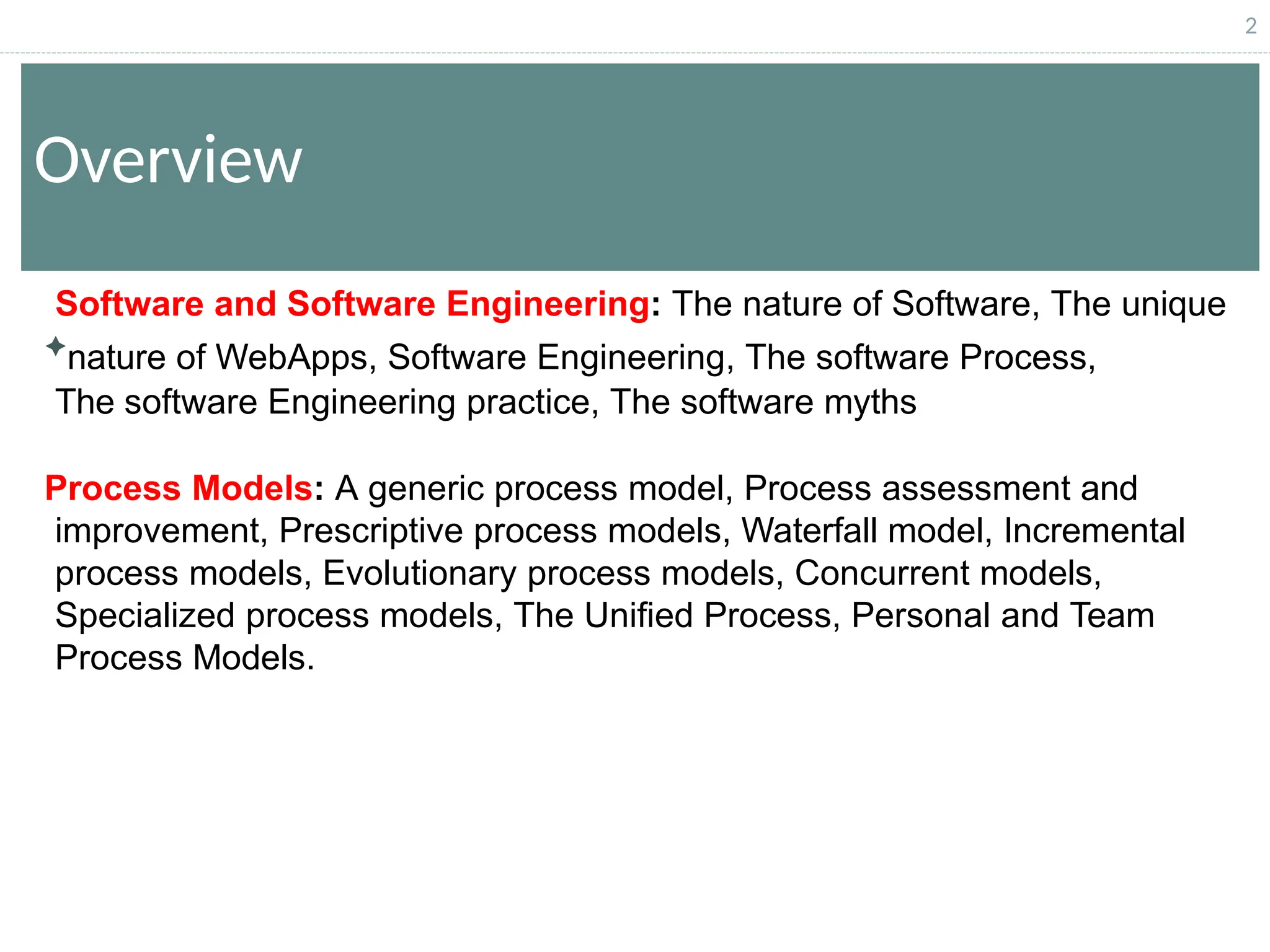 2

Overview

Software and Software Engineering: The nature of Software, The unique nature of WebApps, Software Engineering, The software Process, The software Engineering practice, The software myths

Process Models: A generic process model, Process assessment and improvement, Prescriptive process models, Waterfall model, Incremental process models, Evolutionary process models, Concurrent models, Specialized process models, The Unified Process, Personal and Team Process Models.